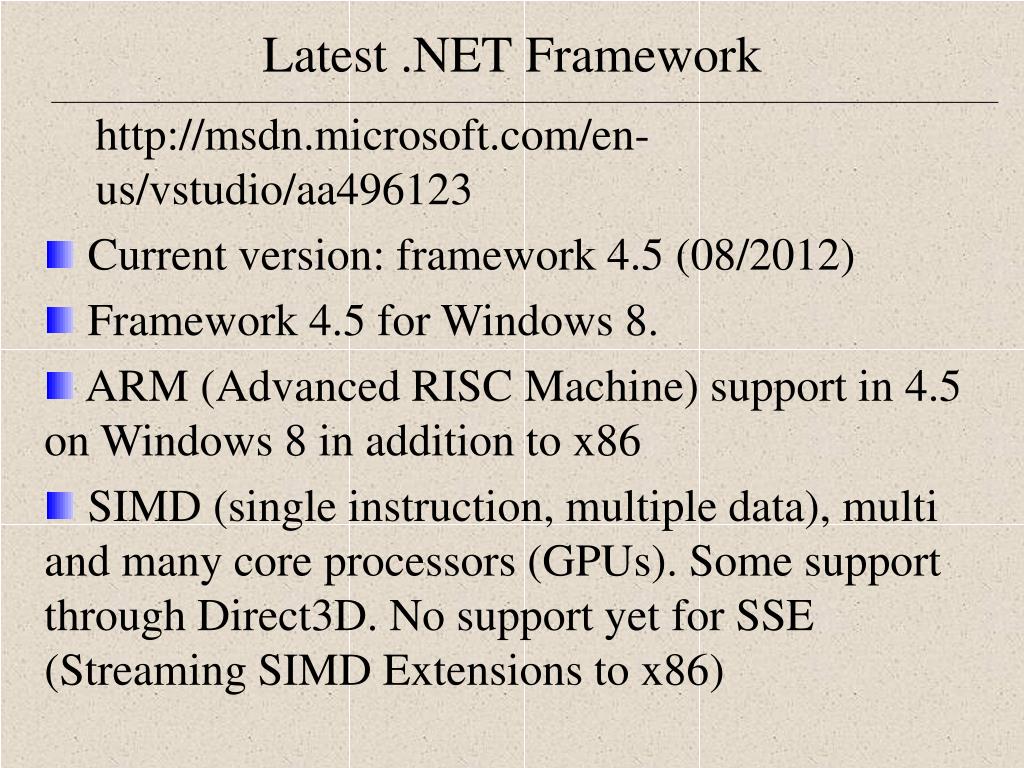 Latest .NET Framework

http://msdn.microsoft.com/en-us/vstudio/aa496123

Current version: framework 4.5 (08/2012)

Framework 4.5 for Windows 8.

ARM (Advanced RISC Machine) support in 4.5 on Windows 8 in addition to x86

SIMD (single instruction, multiple data), multi and many core processors (GPUs). Some support through Direct3D. No support yet for SSE (Streaming SIMD Extensions to x86)